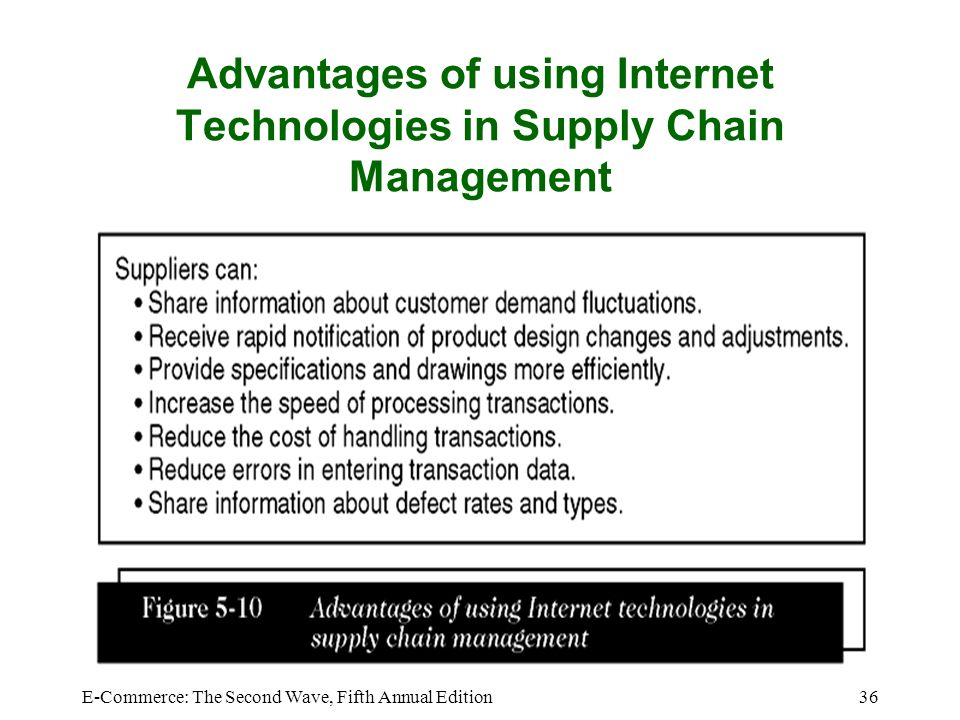 Advantages of using Internet Technologies in Supply Chain Management

Suppliers can:
• Share information about customer demand fluctuations.
• Receive rapid notification of product design changes and adjustments.
• Provide specifications and drawings more efficiently.
• Increase the speed of processing transactions.
• Reduce the cost of handling transactions.
• Reduce errors in entering transaction data.
• Share information about defect rates and types.

Figure 5-10 Advantages of using Internet technologies in supply chain management

E-Commerce: The Second Wave, Fifth Annual Edition

36